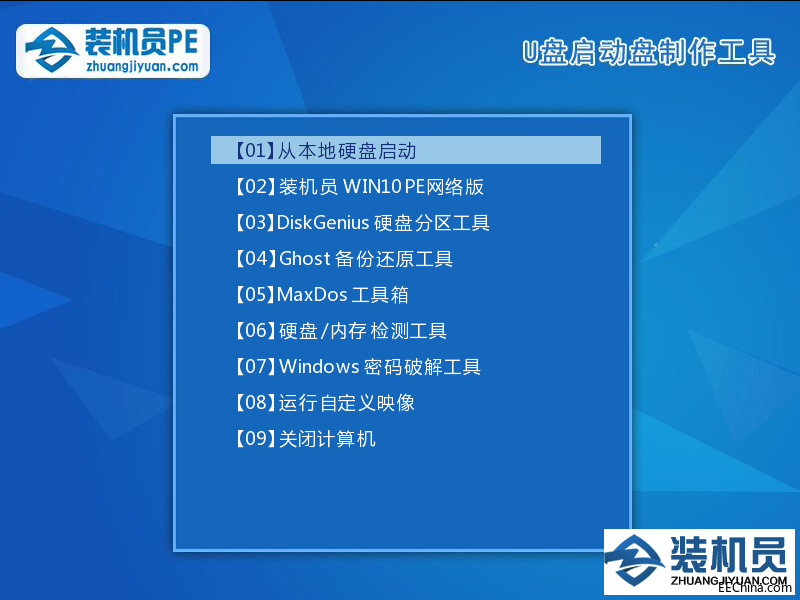 装机员PE
zhuangjiyuan.com

U盘启动盘制作工具

【01】从本地硬盘启动
【02】装机员 WIN10 PE网络版
【03】DiskGenius 硬盘分区工具
【04】Ghost 备份还原工具
【05】MaxDos 工具箱
【06】硬盘/内存 检测工具
【07】Windows 密码破解工具
【08】运行自定义映像
【09】关闭计算机

装机员
ZHUANGJIYUAN.COM
EEChina.com